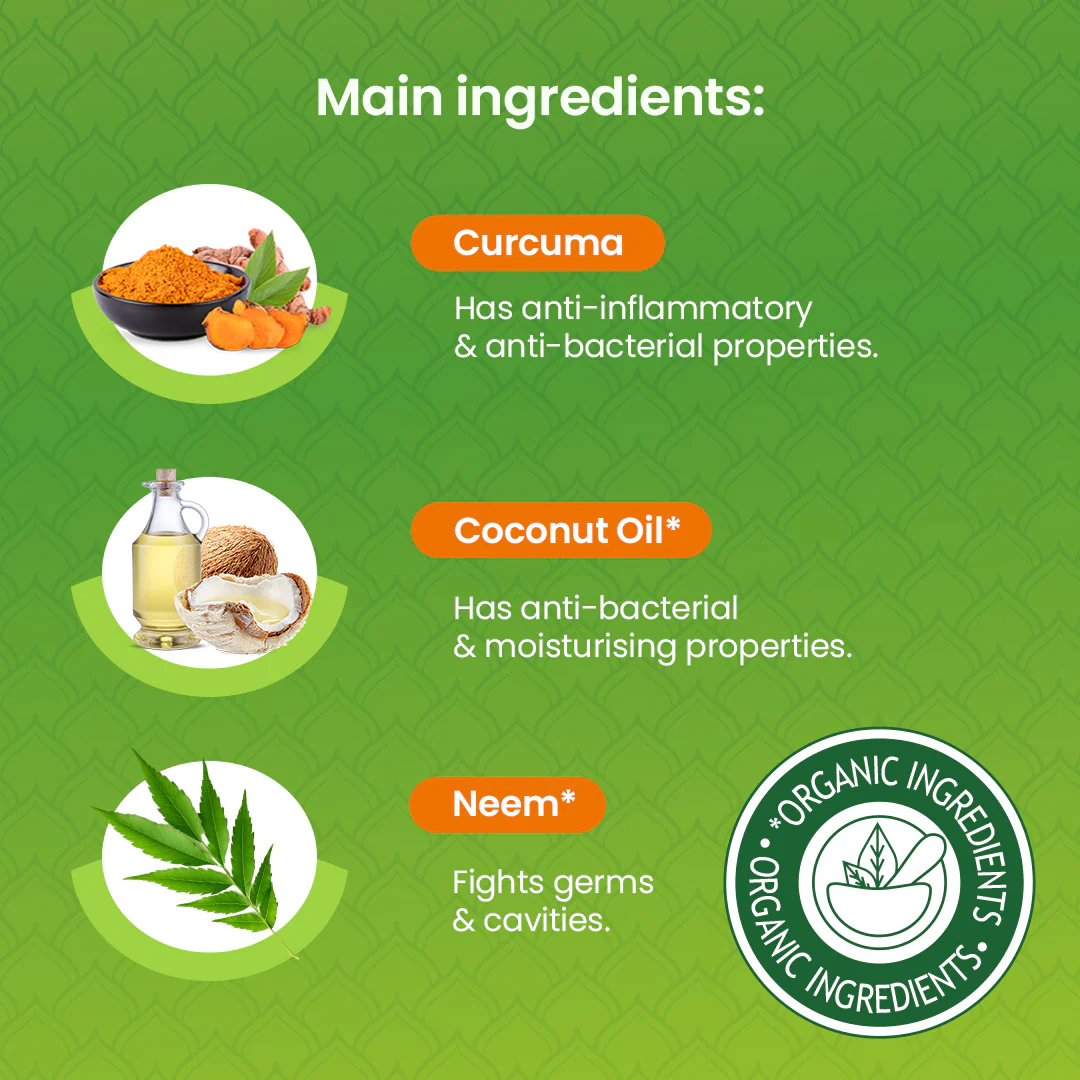 Main ingredients:

Curcuma

Has anti-inflammatory & anti-bacterial properties.

Coconut Oil*

Has anti-bacterial & moisturising properties.

Neem*

Fights germs & cavities.

*ORGANIC INGREDIENTS • ORGANIC INGREDIENTS •